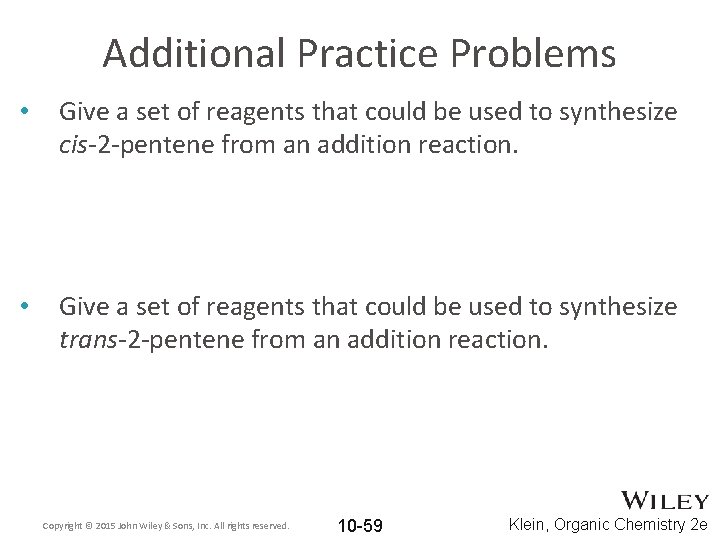 Additional Practice Problems

• Give a set of reagents that could be used to synthesize cis-2-pentene from an addition reaction.

• Give a set of reagents that could be used to synthesize trans-2-pentene from an addition reaction.

Copyright © 2015 John Wiley & Sons, Inc. All rights reserved.

10-59

WILEY

Klein, Organic Chemistry 2e